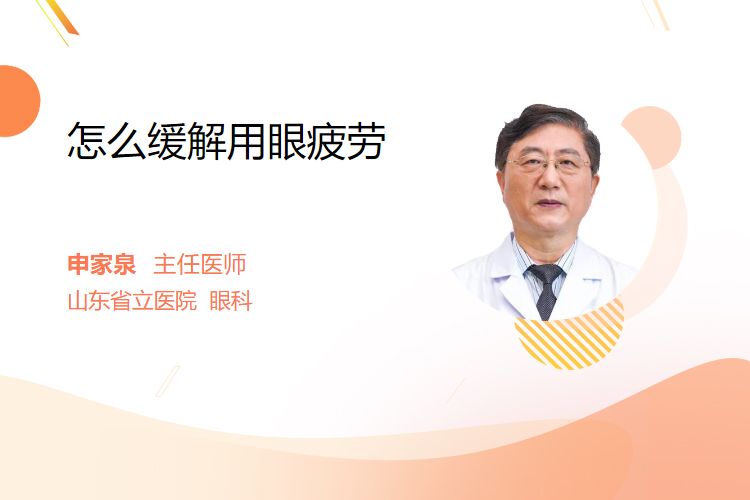 怎么缓解用眼疲劳

申家泉 主任医师
山东省立医院 眼科